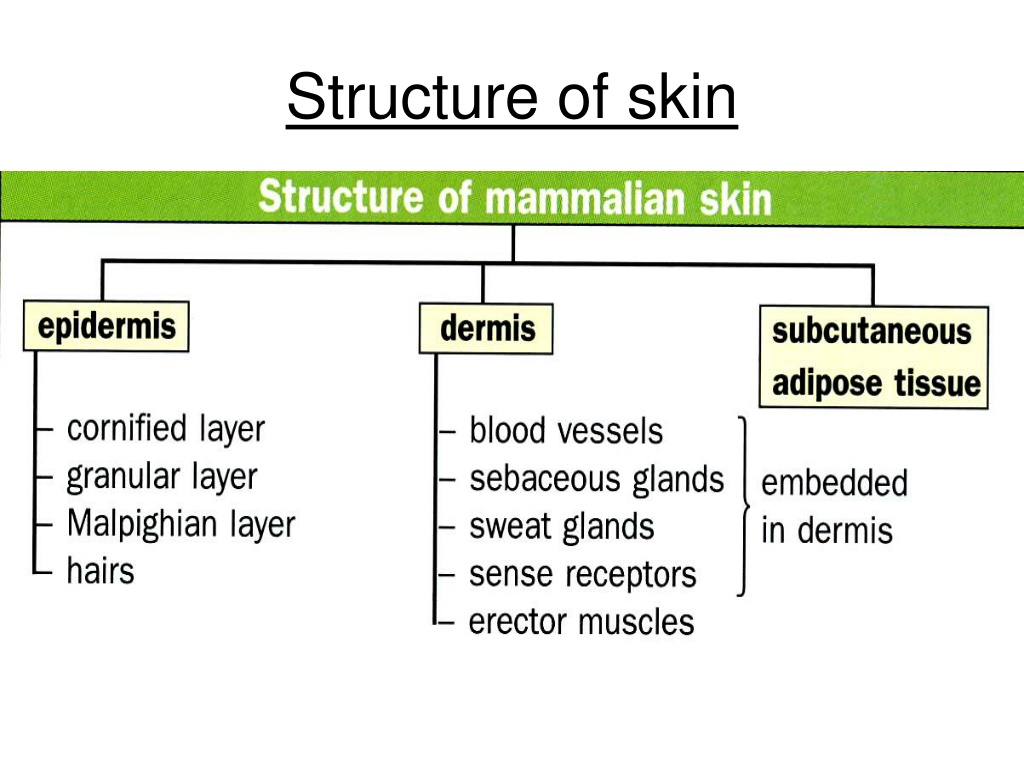 Structure of skin

Structure of mammalian skin

epidermis
– cornified layer
– granular layer
– Malpighian layer
– hairs

dermis
– blood vessels
– sebaceous glands
– sweat glands
– sense receptors
– erector muscles

embedded in dermis

subcutaneous adipose tissue